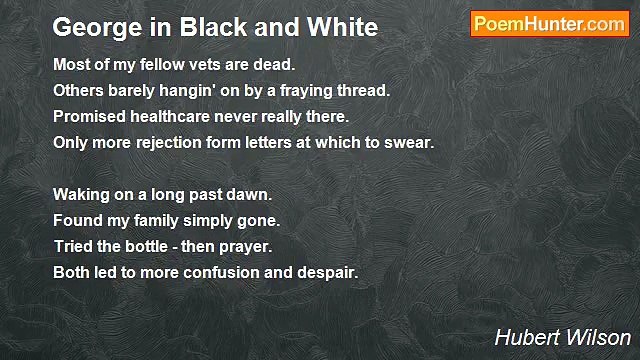 George in Black and White

PoemHunter.com

Most of my fellow vets are dead.
Others barely hangin' on by a fraying thread.
Promised healthcare never really there.
Only more rejection form letters at which to swear.

Waking on a long past dawn.
Found my family simply gone.
Tried the bottle - then prayer.
Both led to more confusion and despair.

Hubert Wilson